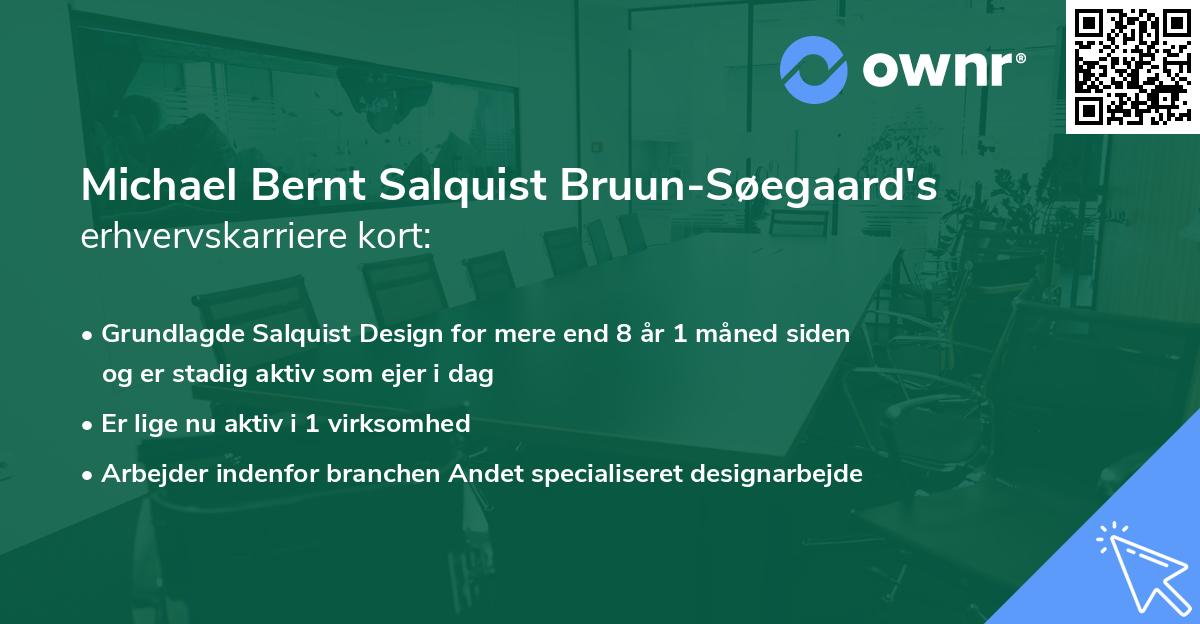 ownr®

Michael Bernt Salquist Bruun-Søegaard's erhvervskarriere kort:

• Grundlagde Salquist Design for mere end 8 år 1 måned siden og er stadig aktiv som ejer i dag
• Er lige nu aktiv i 1 virksomhed
• Arbejder indenfor branchen Andet specialiseret designarbejde